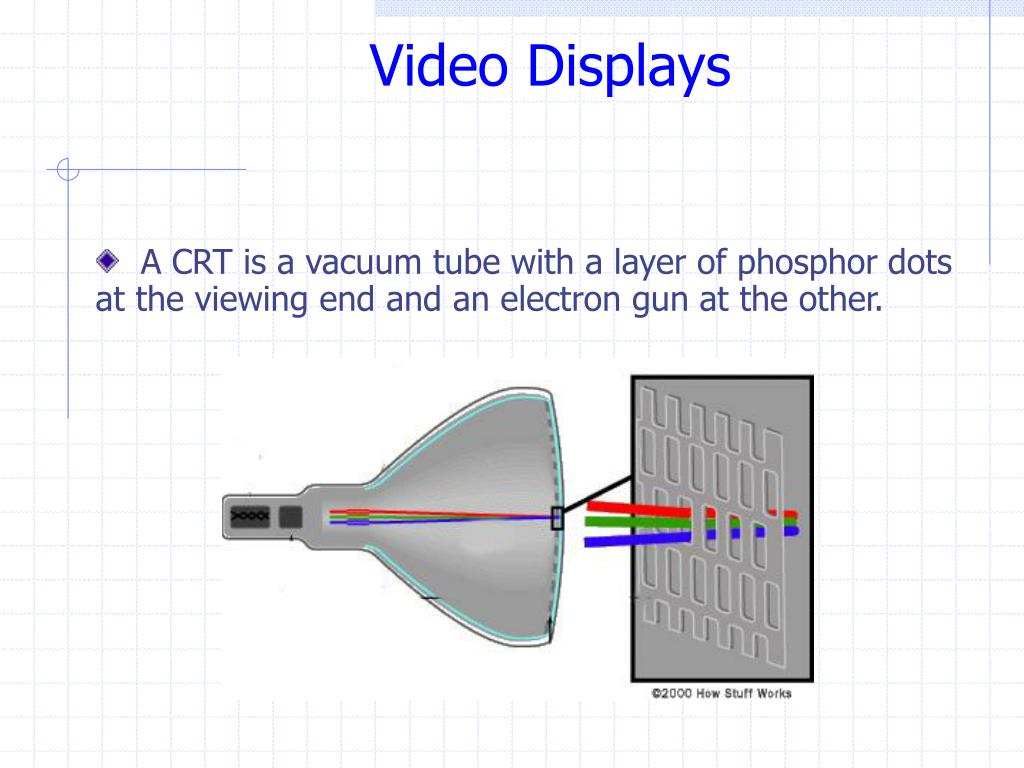 Video Displays

A CRT is a vacuum tube with a layer of phosphor dots at the viewing end and an electron gun at the other.

©2000 How Stuff Works